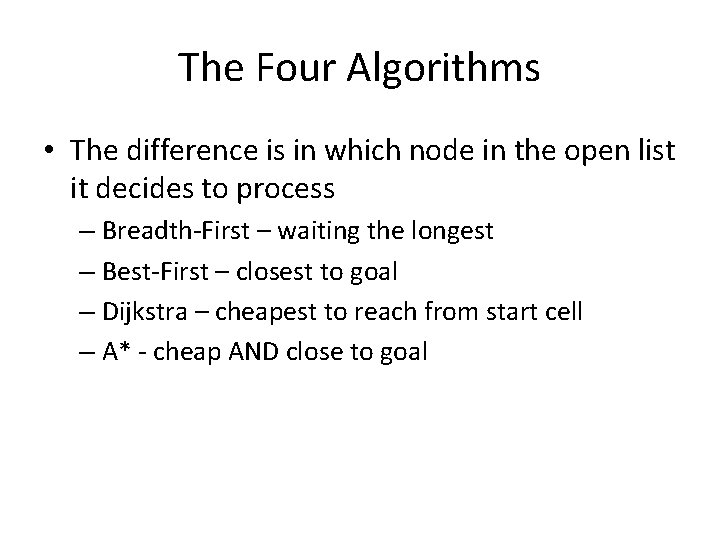 The Four Algorithms

• The difference is in which node in the open list it decides to process

– Breadth-First – waiting the longest

– Best-First – closest to goal

– Dijkstra – cheapest to reach from start cell

– A* - cheap AND close to goal